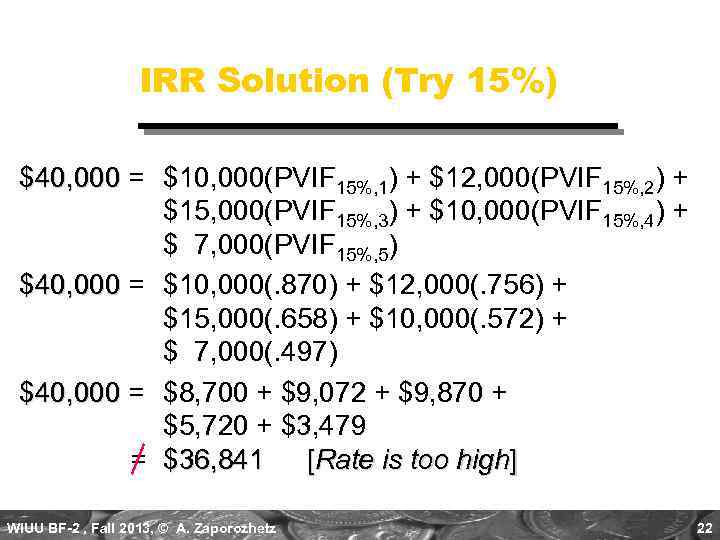 IRR Solution (Try 15%)

\$40,000 = \$10,000($PVIF_{15\%,1}$) + \$12,000($PVIF_{15\%,2}$) + \$15,000($PVIF_{15\%,3}$) + \$10,000($PVIF_{15\%,4}$) + \$ 7,000($PVIF_{15\%,5}$)

\$40,000 = \$10,000(.870) + \$12,000(.756) + \$15,000(.658) + \$10,000(.572) + \$ 7,000(.497)

\$40,000 = \$8,700 + \$9,072 + \$9,870 + \$5,720 + \$3,479

$\neq$ \$36,841 [Rate is too high]

WIUU BF-2 , Fall 2013, © A. Zaporozhetz

22